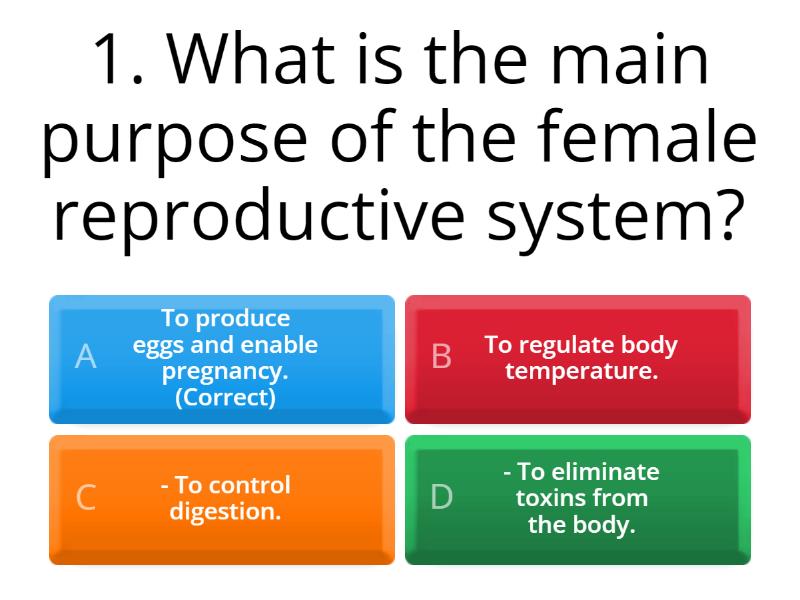 1. What is the main purpose of the female reproductive system?

A To produce eggs and enable pregnancy. (Correct)

B To regulate body temperature.

C - To control digestion.

D - To eliminate toxins from the body.